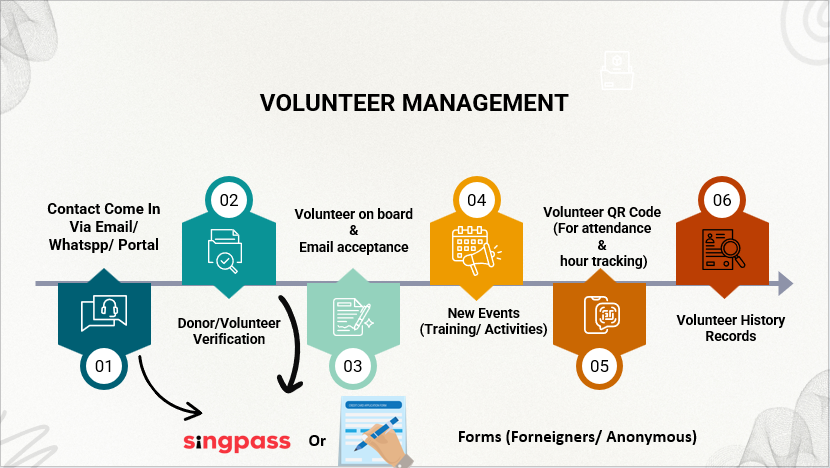 VOLUNTEER MANAGEMENT

Contact Come In Via Email/ Whatspp/ Portal

01

02

Donor/Volunteer Verification

Volunteer on board & Email acceptance

03

04

New Events (Training/ Activities)

Volunteer QR Code (For attendance & hour tracking)

05

06

Volunteer History Records

singpass

Or

CREDIT CARD APPLICATION FORM

Forms (Forneigners/ Anonymous)